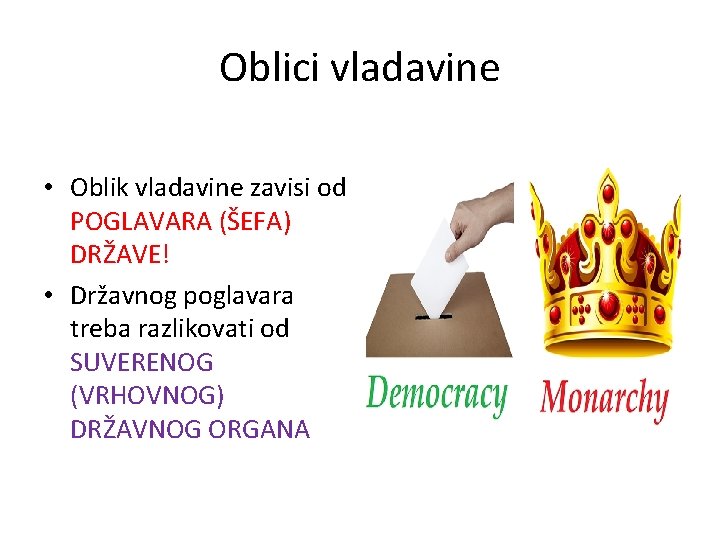 Oblici vladavine

• Oblik vladavine zavisi od POGLAVARA (ŠEFA) DRŽAVE!

• Državnog poglavara treba razlikovati od SUVERENOG (VRHOVNOG) DRŽAVNOG ORGANA

Democracy

Monarchy